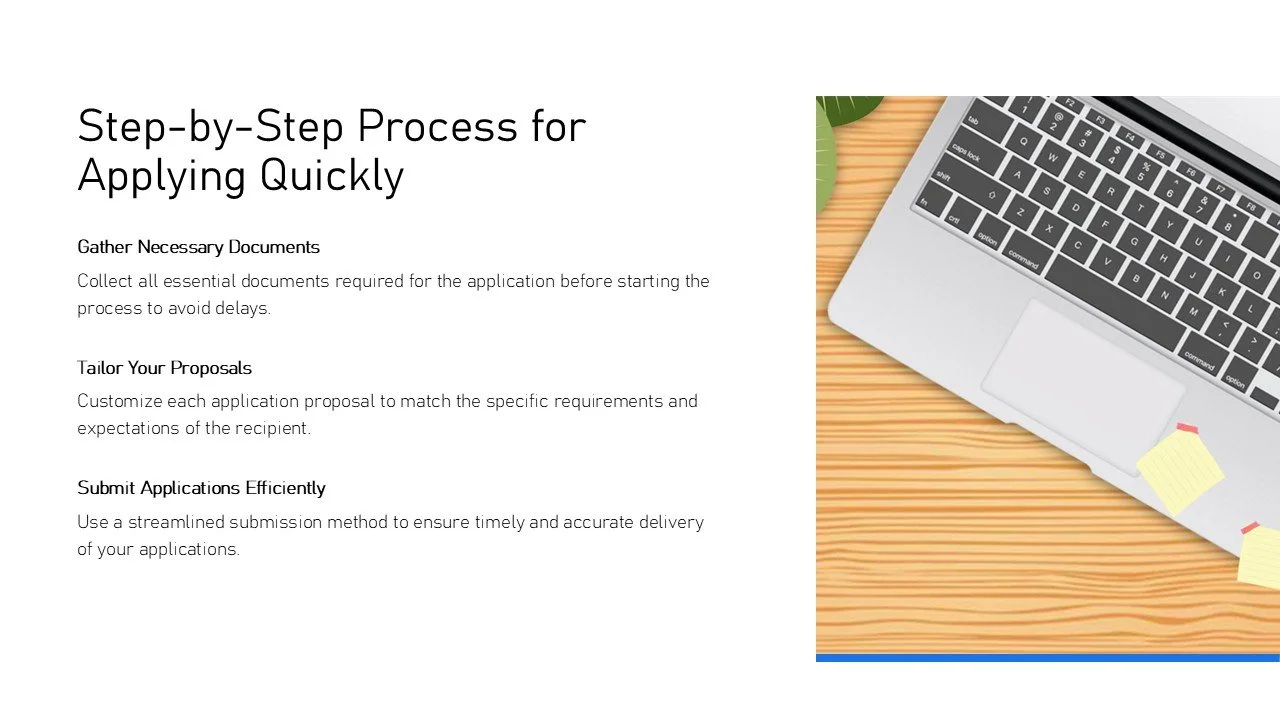 Step-by-Step Process for Applying Quickly

Gather Necessary Documents

Collect all essential documents required for the application before starting the process to avoid delays.

Tailor Your Proposals

Customize each application proposal to match the specific requirements and expectations of the recipient.

Submit Applications Efficiently

Use a streamlined submission method to ensure timely and accurate delivery of your applications.